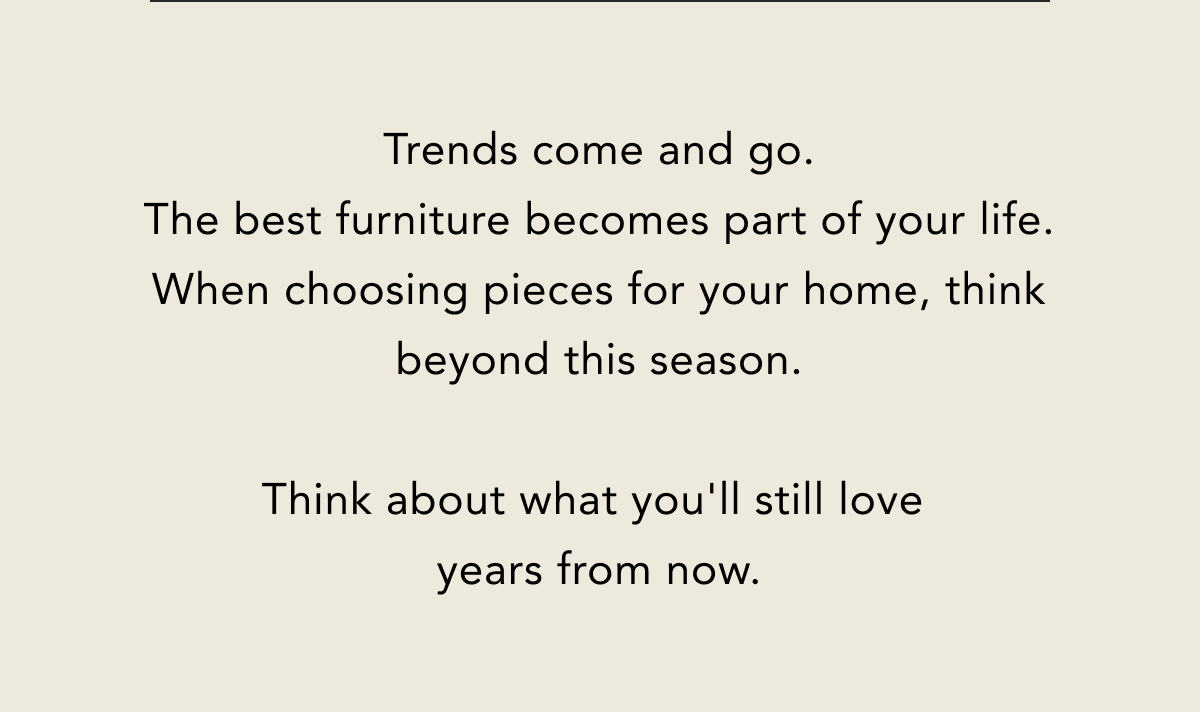 Trends come and go.
The best furniture becomes part of your life.
When choosing pieces for your home, think beyond this season.

Think about what you'll still love years from now.